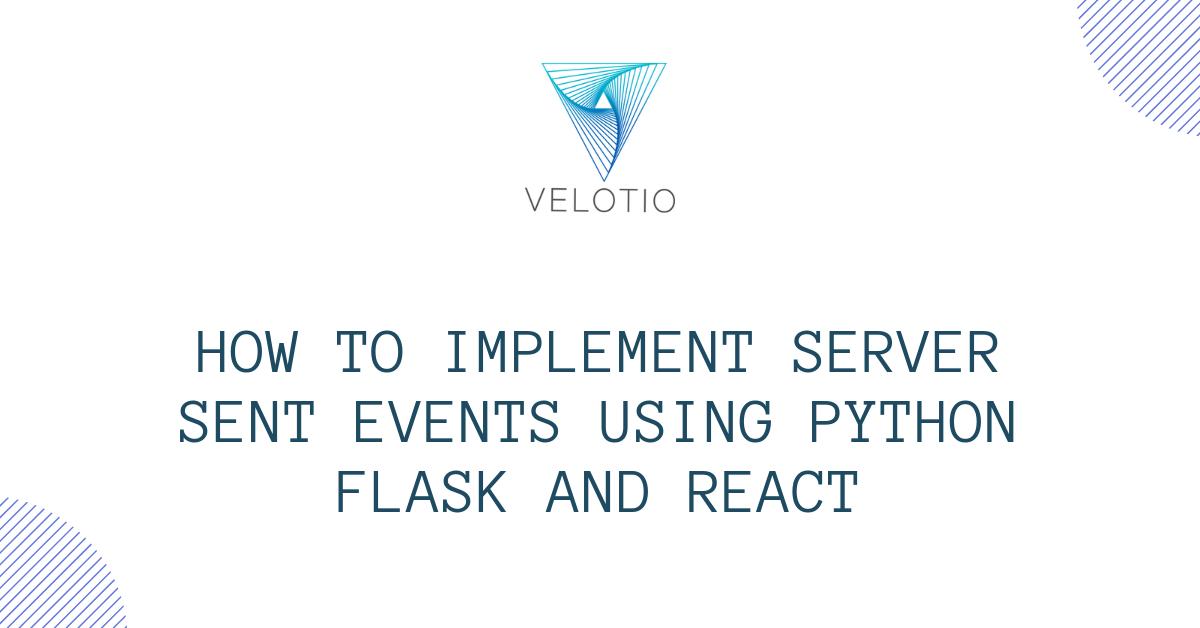 VELOTIO

HOW TO IMPLEMENT SERVER SENT EVENTS USING PYTHON FLASK AND REACT